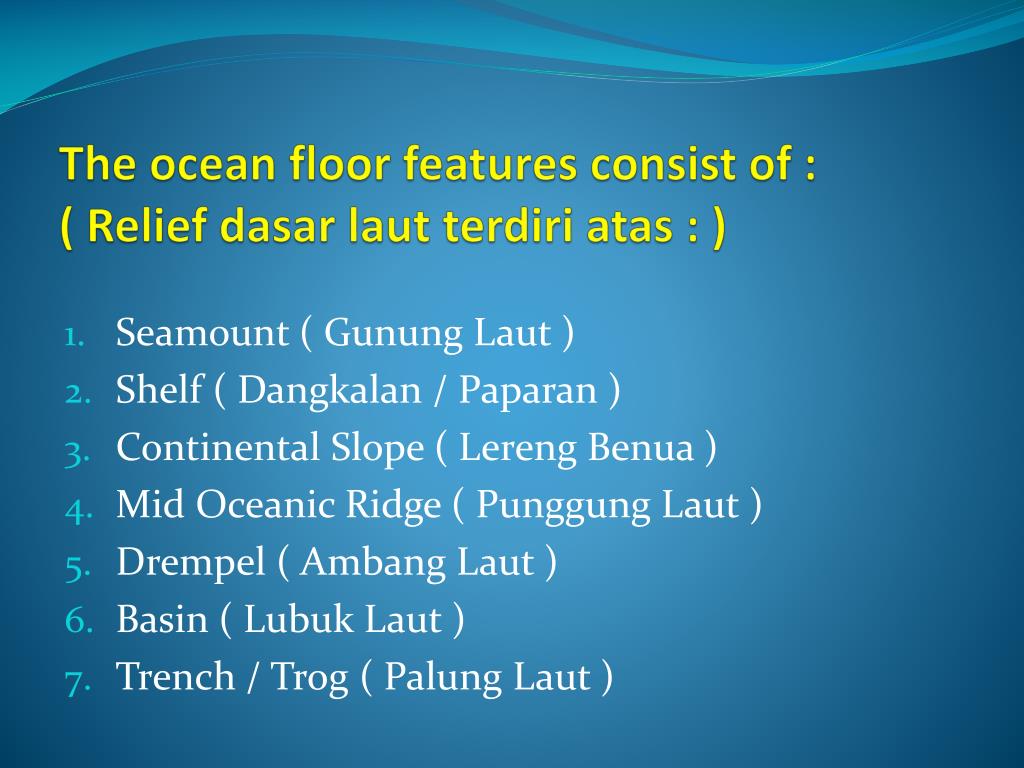 The ocean floor features consist of :
( Relief dasar laut terdiri atas : )

1. Seamount ( Gunung Laut )
2. Shelf ( Dangkalan / Paparan )
3. Continental Slope ( Lereng Benua )
4. Mid Oceanic Ridge ( Punggung Laut )
5. Drempel ( Ambang Laut )
6. Basin ( Lubuk Laut )
7. Trench / Trog ( Palung Laut )